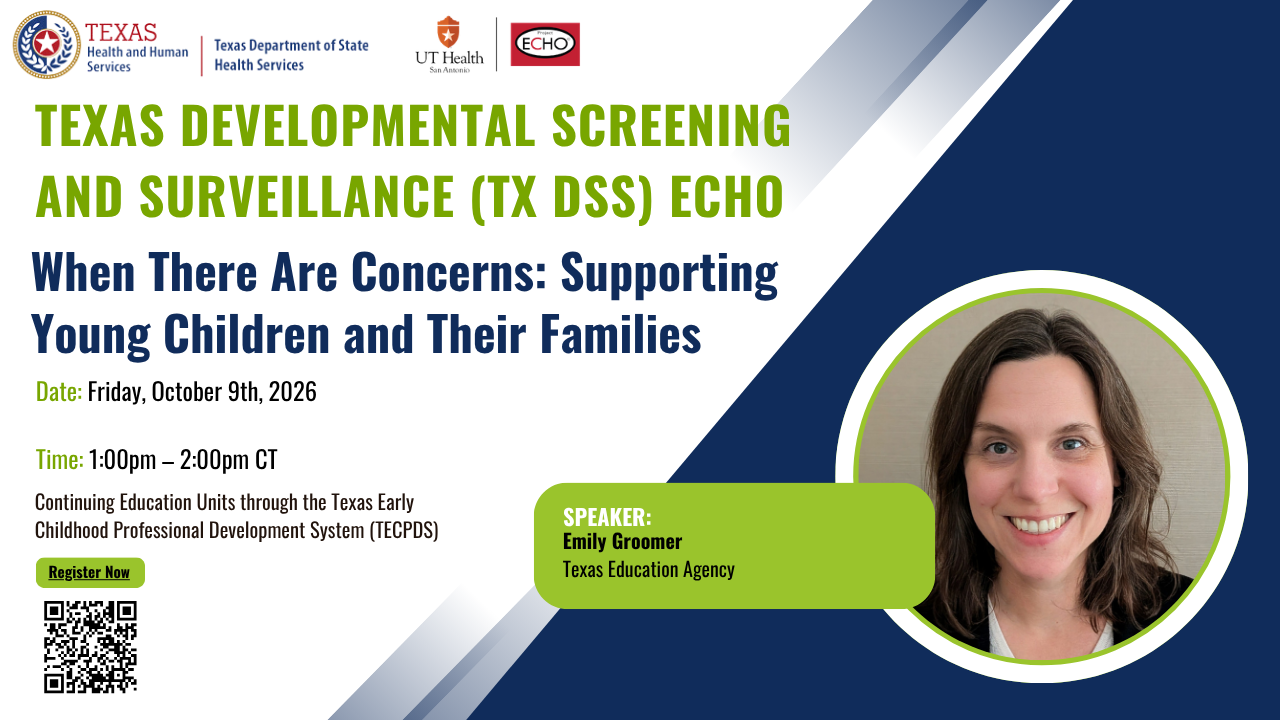 TEXAS
Health and Human
Services

Texas Department of State
Health Services

UT Health
San Antonio

Project
ECHO

TEXAS DEVELOPMENTAL SCREENING AND SURVEILLANCE (TX DSS) ECHO

When There Are Concerns: Supporting Young Children and Their Families

Date: Friday, October 9th, 2026

Time: 1:00pm – 2:00pm CT

Continuing Education Units through the Texas Early Childhood Professional Development System (TECPDS)

Register Now

SPEAKER:
Emily Groomer
Texas Education Agency